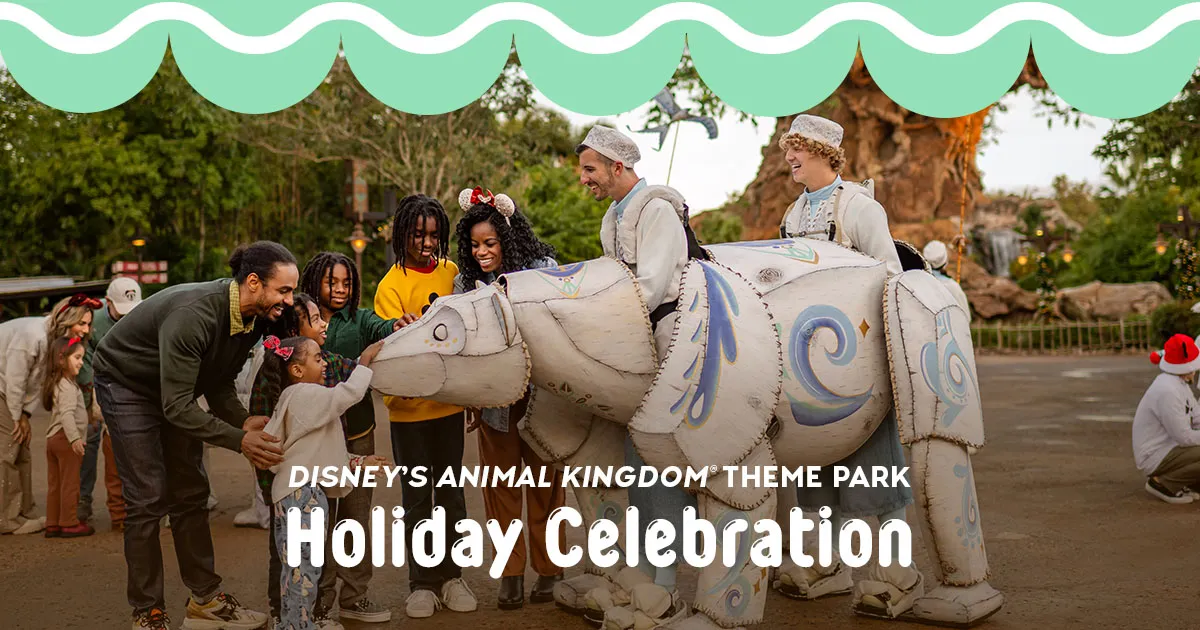 DISNEY'S ANIMAL KINGDOM® THEME PARK
Holiday Celebration